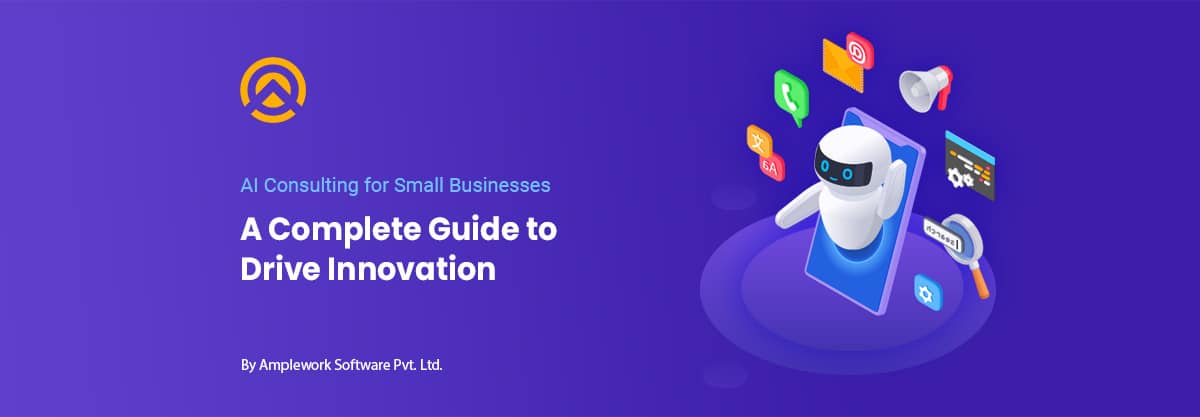 AI Consulting for Small Businesses

A Complete Guide to Drive Innovation

By Amplework Software Pvt. Ltd.